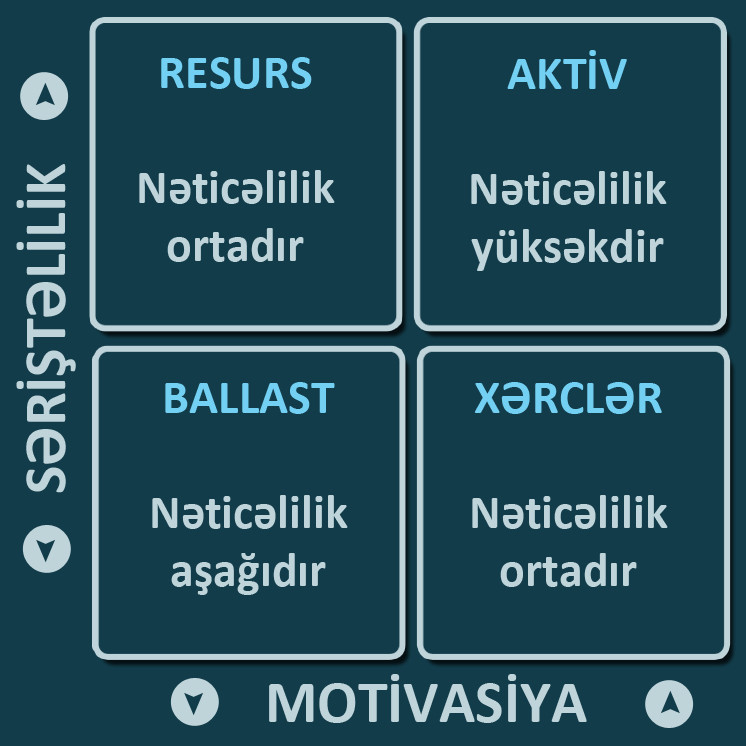 SƏRİŞTƏLİLİK

RESURS

Nəticəlilik ortadır

AKTİV

Nəticəlilik yüksəkdir

BALLAST

Nəticəlilik aşağıdır

XƏRCLƏR

Nəticəlilik ortadır

MOTİVASİYA